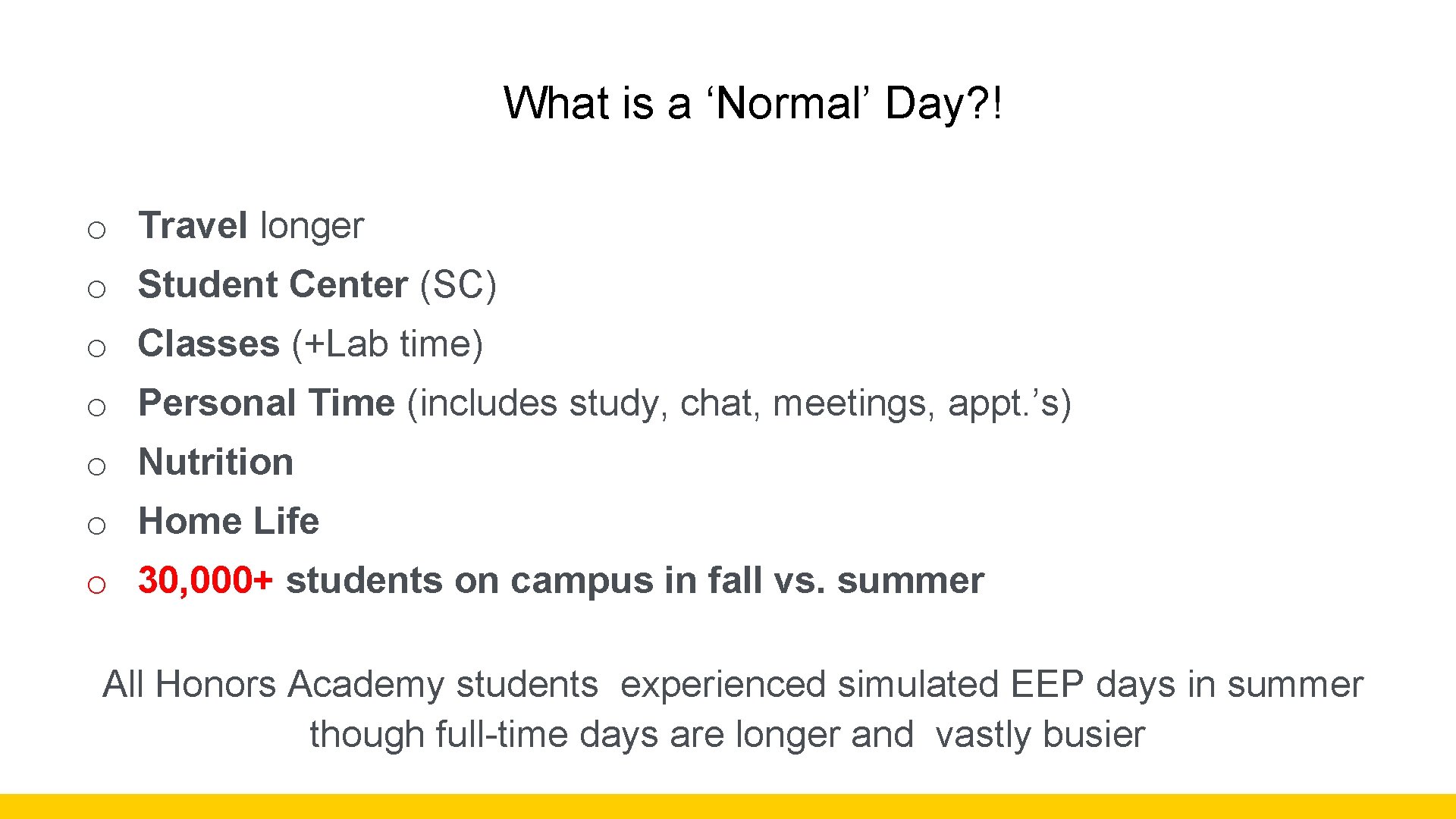 What is a ‘Normal’ Day?!

o Travel longer
o Student Center (SC)
o Classes (+Lab time)
o Personal Time (includes study, chat, meetings, appt.’s)
o Nutrition
o Home Life
o 30,000+ students on campus in fall vs. summer

All Honors Academy students experienced simulated EEP days in summer though full-time days are longer and vastly busier